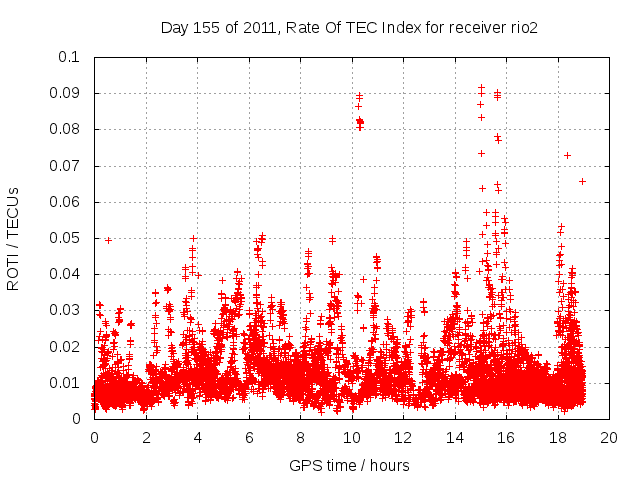 Day 155 of 2011, Rate Of TEC Index for receiver rio2

ROTI / TECUs

0.1
0.09
0.08
0.07
0.06
0.05
0.04
0.03
0.02
0.01
0

0 2 4 6 8 10 12 14 16 18 20

GPS time / hours